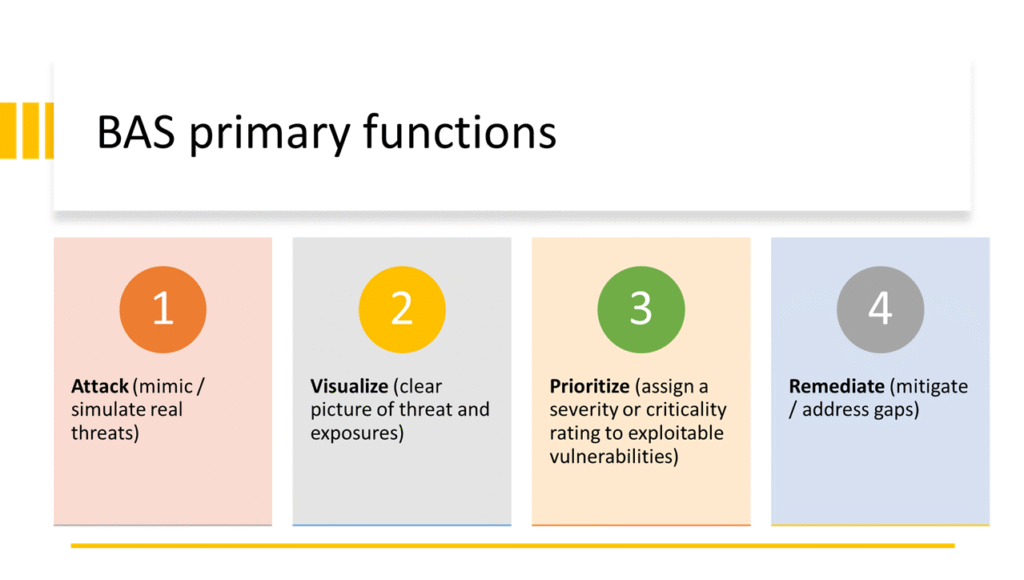 BAS primary functions

1

Attack (mimic / simulate real threats)

2

Visualize (clear picture of threat and exposures)

3

Prioritize (assign a severity or criticality rating to exploitable vulnerabilities)

4

Remediate (mitigate / address gaps)